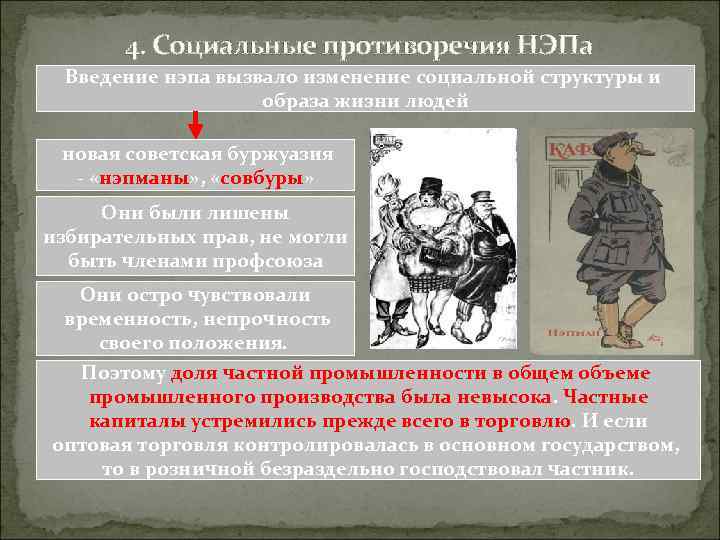 4. Социальные противоречия НЭПа

Введение нэпа вызвало изменение социальной структуры и образа жизни людей

новая советская буржуазия - «нэпманы», «совбуры»

Они были лишены избирательных прав, не могли быть членами профсоюза

Они остро чувствовали временность, непрочность своего положения.

КАФ

НЭПМАН

Поэтому доля частной промышленности в общем объеме промышленного производства была невысока. Частные капиталы устремились прежде всего в торговлю. И если оптовая торговля контролировалась в основном государством, то в розничной безраздельно господствовал частник.